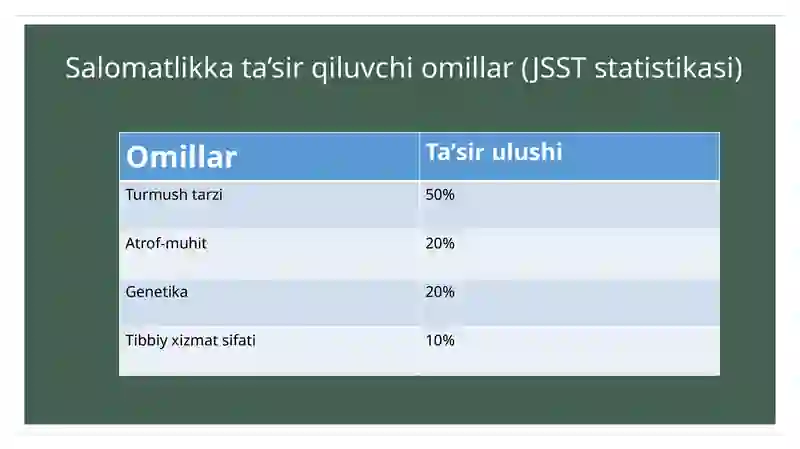 Salomatlikka ta’sir qiluvchi omillar (JSST statistikasi)

| Omillar | Ta’sir ulushi |
|---|---|
| Turmush tarzi | 50% |
| Atrof-muhit | 20% |
| Genetika | 20% |
| Tibbiy xizmat sifati | 10% |